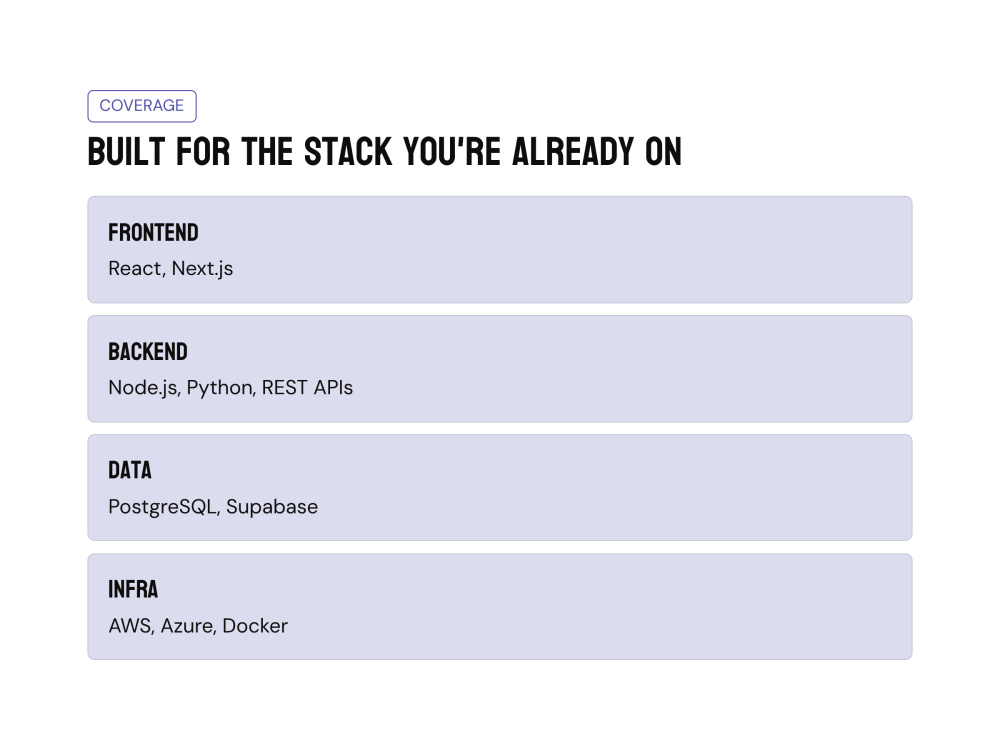 COVERAGE

BUILT FOR THE STACK YOU'RE ALREADY ON

FRONTEND
React, Next.js

BACKEND
Node.js, Python, REST APIs

DATA
PostgreSQL, Supabase

INFRA
AWS, Azure, Docker